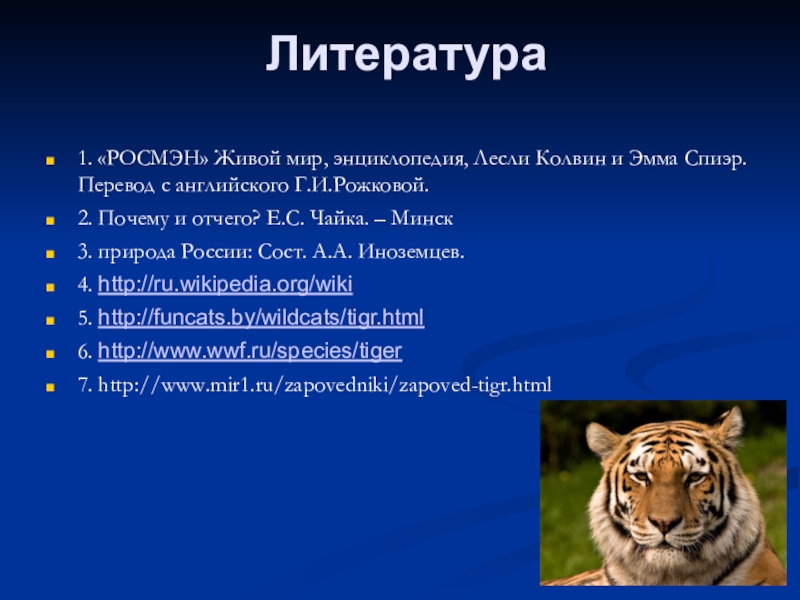 Литература

1. «РОСМЭН» Живой мир, энциклопедия, Лесли Колвин и Эмма Спиэр. Перевод с английского Г.И.Рожковой.

2. Почему и отчего? Е.С. Чайка. – Минск

3. природа России: Сост. А.А. Иноземцев.

4. http://ru.wikipedia.org/wiki

5. http://funcats.by/wildcats/tigr.html

6. http://www.wwf.ru/species/tiger

7. http://www.mir1.ru/zapovedniki/zapoved-tigr.html